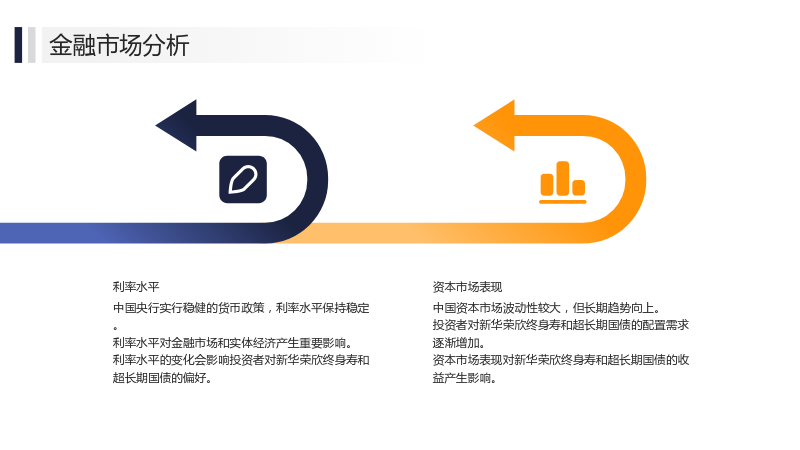 金融市场分析

利率水平

中国央行实行稳健的货币政策，利率水平保持稳定。
利率水平对金融市场和实体经济产生重要影响。
利率水平的变化会影响投资者对新华荣欣终身寿和超长期国债的偏好。

资本市场表现

中国资本市场波动性较大，但长期趋势向上。
投资者对新华荣欣终身寿和超长期国债的配置需求逐渐增加。
资本市场表现对新华荣欣终身寿和超长期国债的收益产生影响。